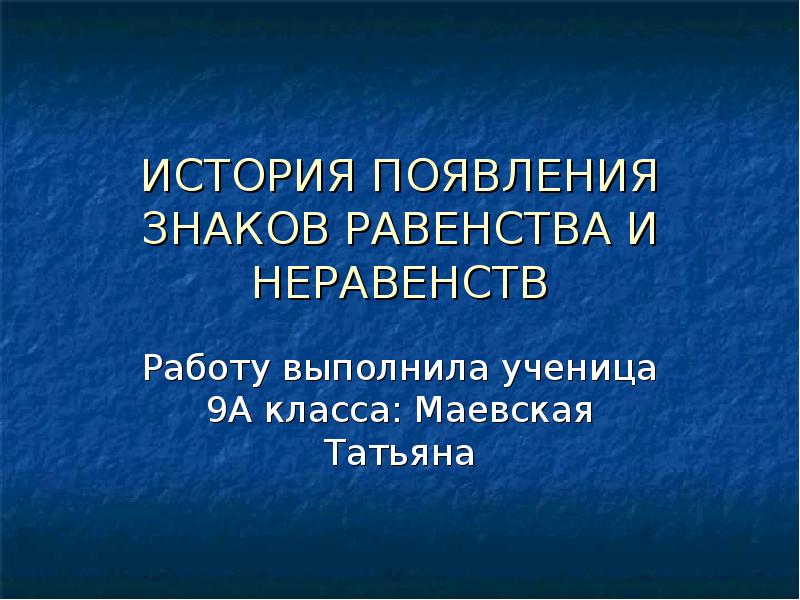 ИСТОРИЯ ПОЯВЛЕНИЯ ЗНАКОВ РАВЕНСТВА И НЕРАВЕНСТВ

Работу выполнила ученица 9А класса: Маевская Татьяна